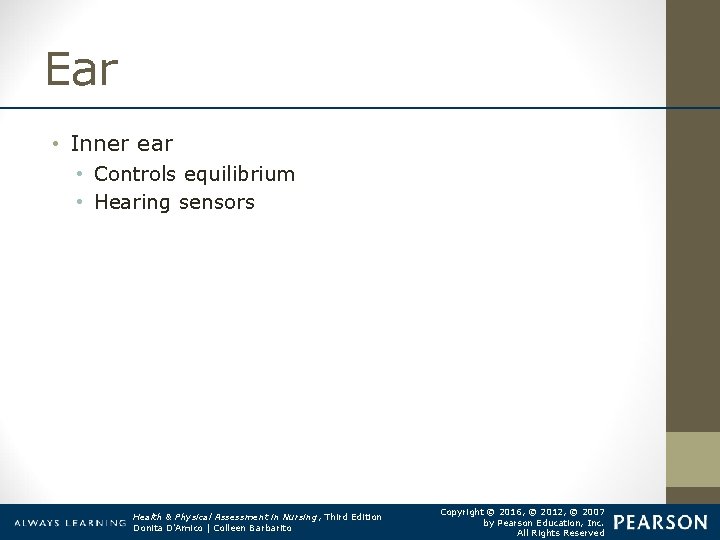 Ear

• Inner ear
  • Controls equilibrium
  • Hearing sensors

ALWAYS LEARNING

Health & Physical Assessment in Nursing, Third Edition
Donita D'Amico | Colleen Barbarito

Copyright © 2016, © 2012, © 2007
by Pearson Education, Inc.
All Rights Reserved

PEARSON